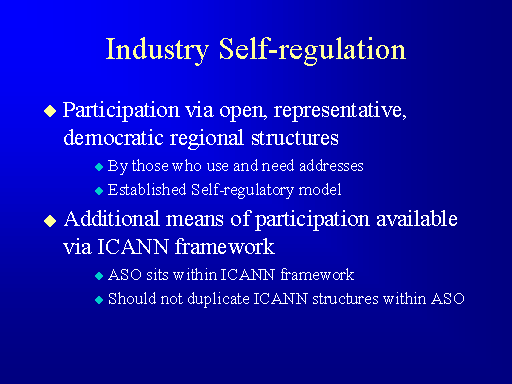 Industry Self-regulation

Participation via open, representative, democratic regional structures

By those who use and need addresses

Established Self-regulatory model

Additional means of participation available via ICANN framework

ASO sits within ICANN framework

Should not duplicate ICANN structures within ASO